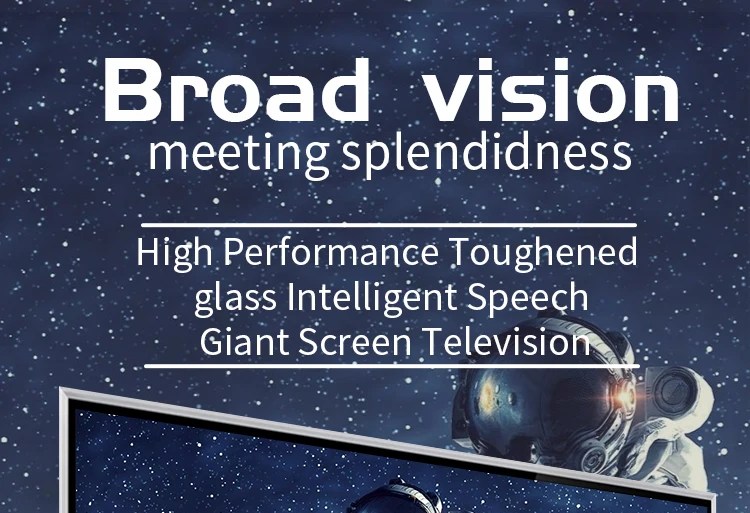 Broad vision
meeting splendidness

High Performance Toughened glass Intelligent Speech Giant Screen Television